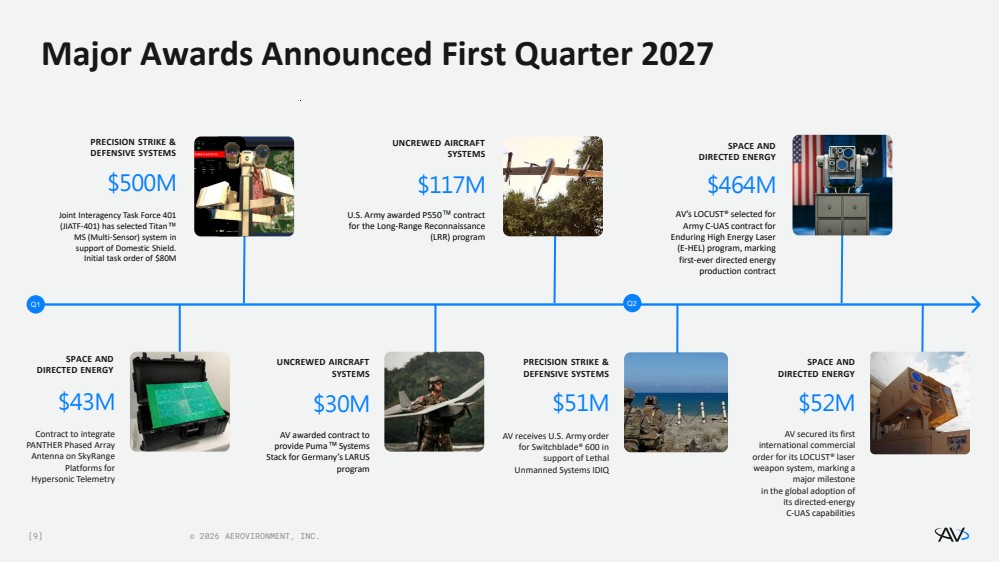 Major Awards Announced First Quarter 2027

PRECISION STRIKE & DEFENSIVE SYSTEMS

$500M

Joint Interagency Task Force 401 (JIATF-401) has selected Titan™ MS (Multi-Sensor) system in support of Domestic Shield. Initial task order of $80M

UNCREWED AIRCRAFT SYSTEMS

$117M

U.S. Army awarded P550™ contract for the Long-Range Reconnaissance (LRR) program

SPACE AND DIRECTED ENERGY

$464M

AV's LOCUST® selected for Army C-UAS contract for Enduring High Energy Laser (E-HEL) program, marking first-ever directed energy production contract

Q1

Q2

SPACE AND DIRECTED ENERGY

$43M

Contract to integrate PANTHER Phased Array Antenna on SkyRange Platforms for Hypersonic Telemetry

UNCREWED AIRCRAFT SYSTEMS

$30M

AV awarded contract to provide Puma™ Systems Stack for Germany's LARUS program

PRECISION STRIKE & DEFENSIVE SYSTEMS

$51M

AV receives U.S. Army order for Switchblade® 600 in support of Lethal Unmanned Systems IDIQ

SPACE AND DIRECTED ENERGY

$52M

AV secured its first international commercial order for its LOCUST® laser weapon system, marking a major milestone in the global adoption of its directed-energy C-UAS capabilities

[9]

© 2026 AEROVIRONMENT, INC.

AV